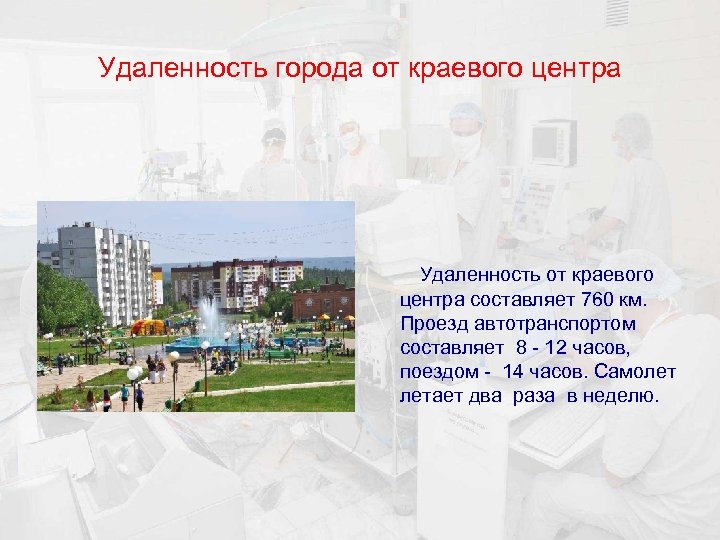 Удаленность города от краевого центра

Удаленность от краевого центра составляет 760 км. Проезд автотранспортом составляет 8 - 12 часов, поездом - 14 часов. Самолет летает два раза в неделю.